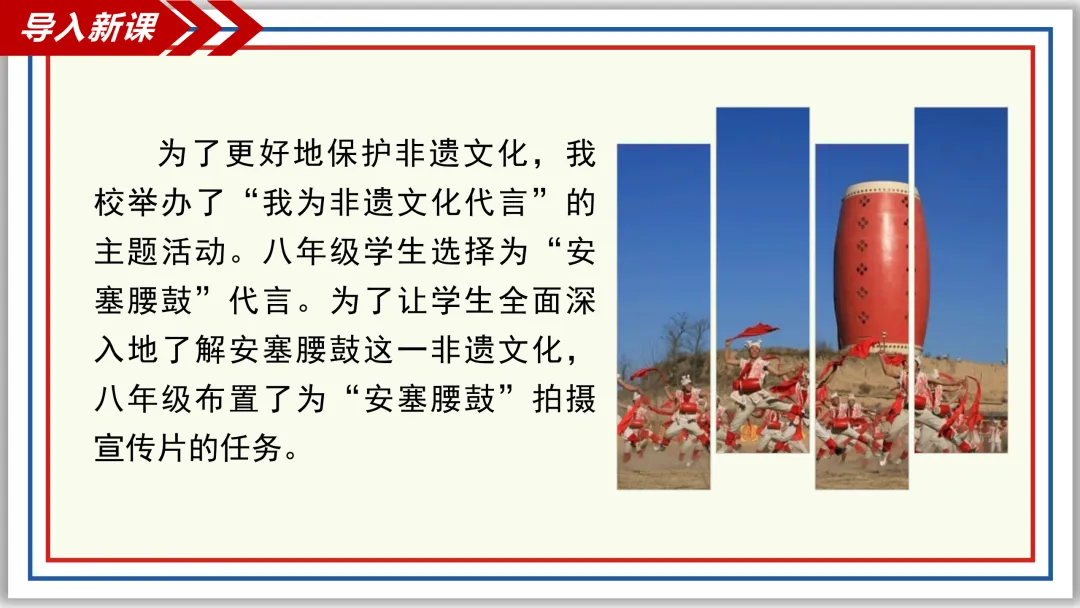 导入新课

为了更好地保护非遗文化，我校举办了“我为非遗文化代言”的主题活动。八年级学生选择为“安塞腰鼓”代言。为了让学生全面深入地了解安塞腰鼓这一非遗文化，八年级布置了为“安塞腰鼓”拍摄宣传片的任务。